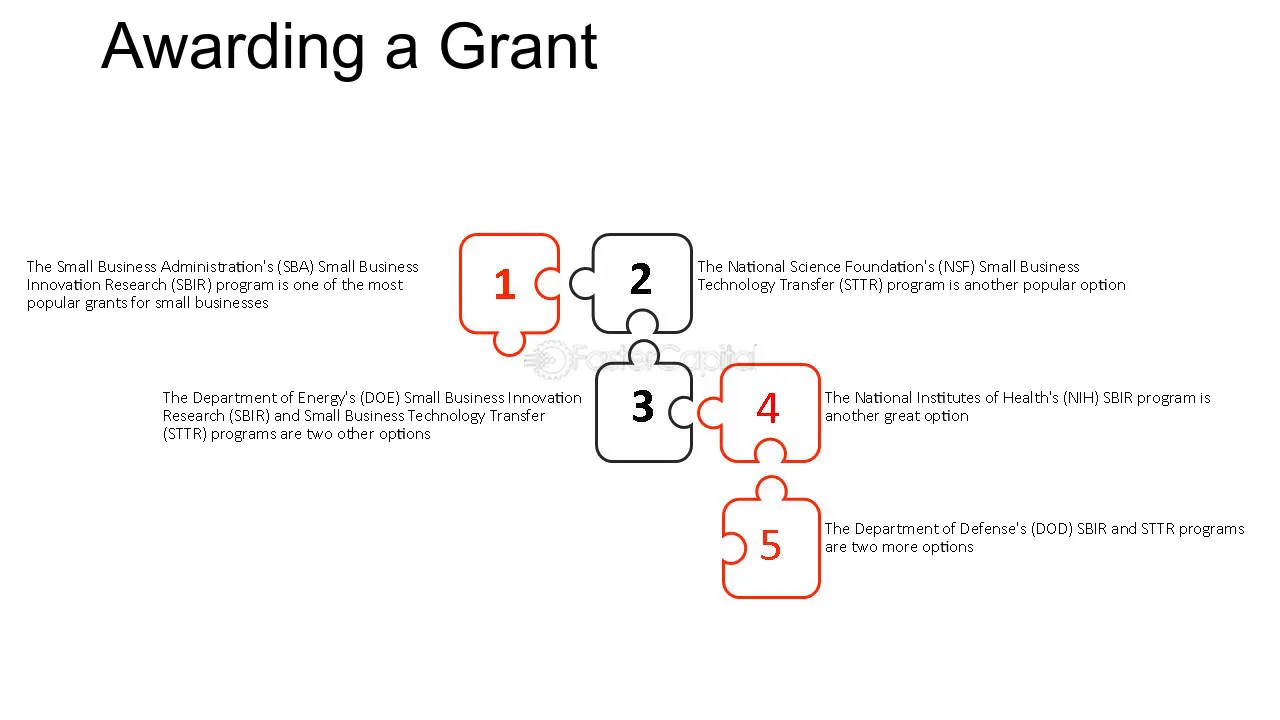 Awarding a Grant

The Small Business Administration's (SBA) Small Business Innovation Research (SBIR) program is one of the most popular grants for small businesses

1

2

The National Science Foundation's (NSF) Small Business Technology Transfer (STTR) program is another popular option

The Department of Energy's (DOE) Small Business Innovation Research (SBIR) and Small Business Technology Transfer (STTR) programs are two other options

3

4

The National Institutes of Health's (NIH) SBIR program is another great option

5

The Department of Defense's (DOD) SBIR and STTR programs are two more options

FasterCapital